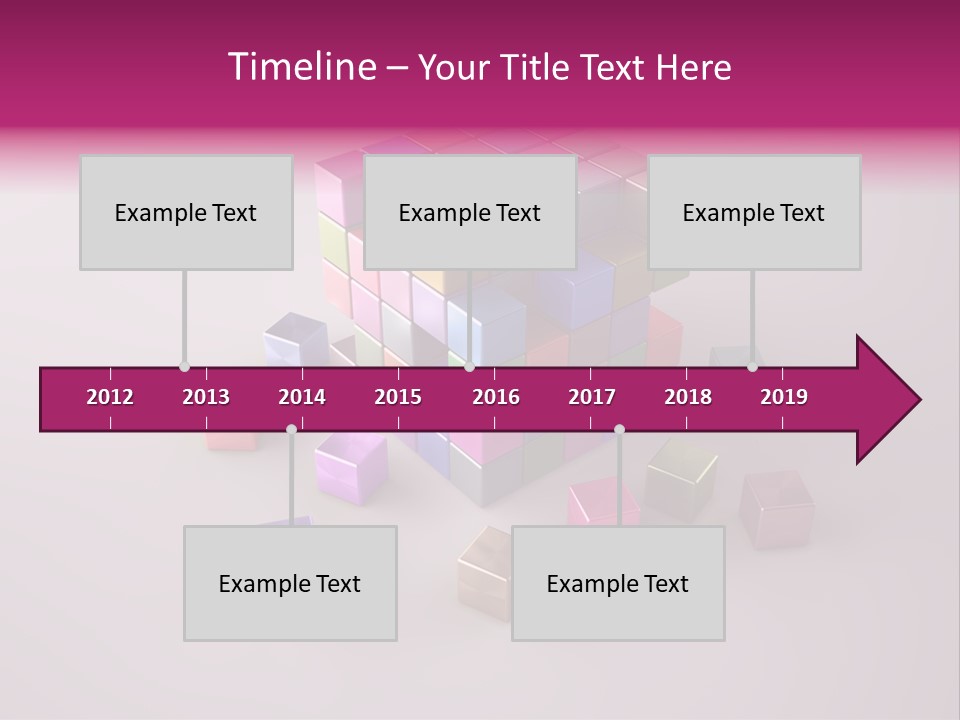 Timeline – Your Title Text Here

Example Text

Example Text

Example Text

2012 2013 2014 2015 2016 2017 2018 2019

Example Text

Example Text